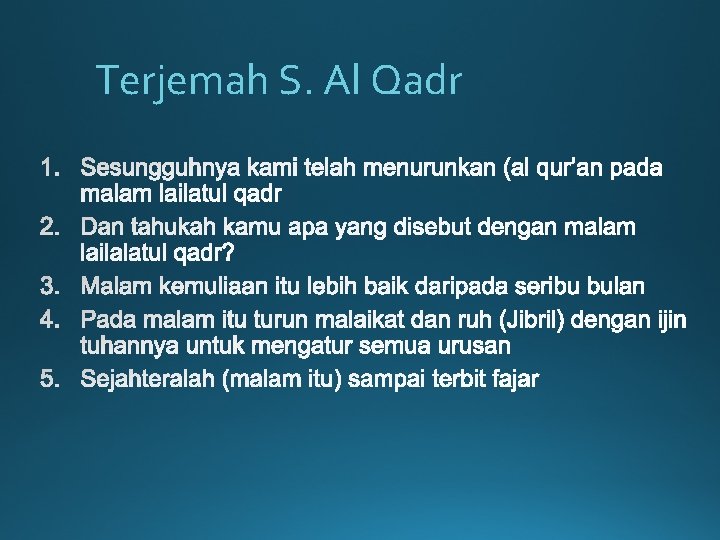 Terjemah S. Al Qadr

1. Sesungguhnya kami telah menurunkan (al qur'an pada malam lailatul qadr
2. Dan tahukah kamu apa yang disebut dengan malam lailalatul qadr?
3. Malam kemuliaan itu lebih baik daripada seribu bulan
4. Pada malam itu turun malaikat dan ruh (Jibril) dengan ijin tuhannya untuk mengatur semua urusan
5. Sejahteralah (malam itu) sampai terbit fajar